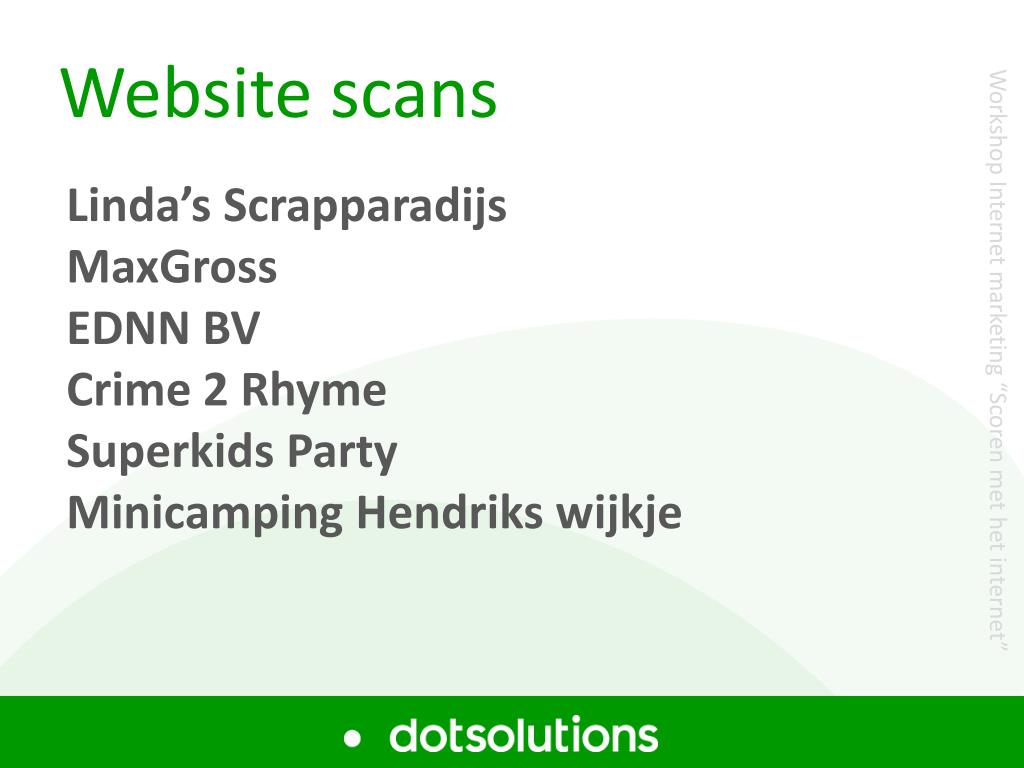 Website scans

Linda’s Scrapparadijs
MaxGross
EDNN BV
Crime 2 Rhyme
Superkids Party
Minicamping Hendriks wijkje

Workshop Internet marketing “Scoren met het internet”

dotsolutions